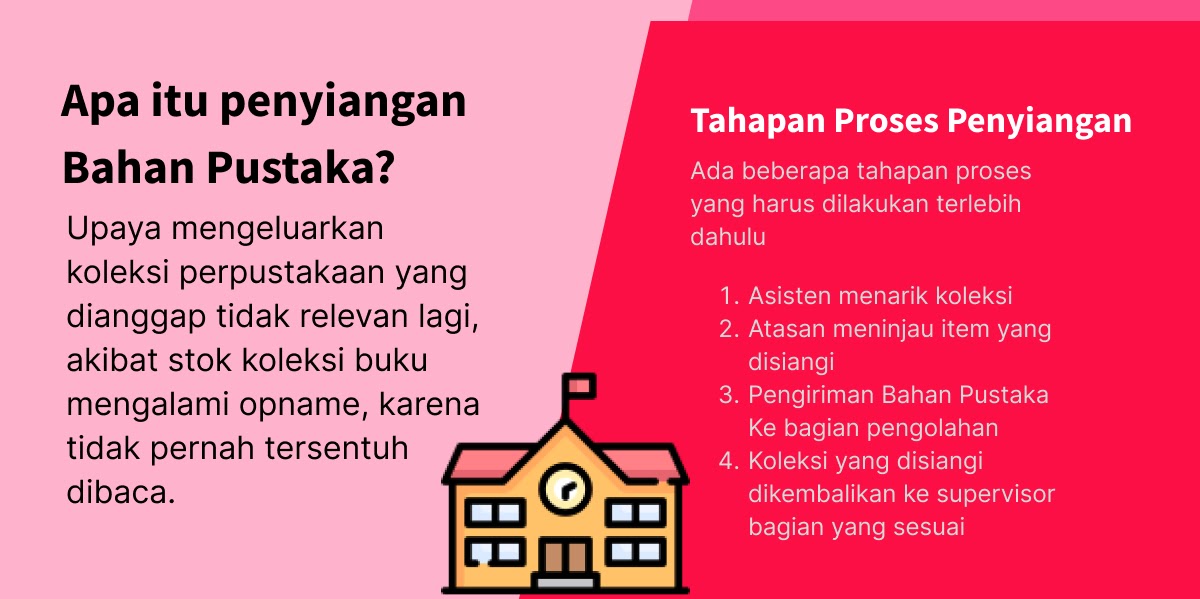 Apa itu penyiangan Bahan Pustaka?

Upaya mengeluarkan koleksi perpustakaan yang dianggap tidak relevan lagi, akibat stok koleksi buku mengalami opname, karena tidak pernah tersentuh dibaca.

Tahapan Proses Penyiangan

Ada beberapa tahapan proses yang harus dilakukan terlebih dahulu

1. Asisten menarik koleksi
2. Atasan meninjau item yang disiangi
3. Pengiriman Bahan Pustaka Ke bagian pengolahan
4. Koleksi yang disiangi dikembalikan ke supervisor bagian yang sesuai